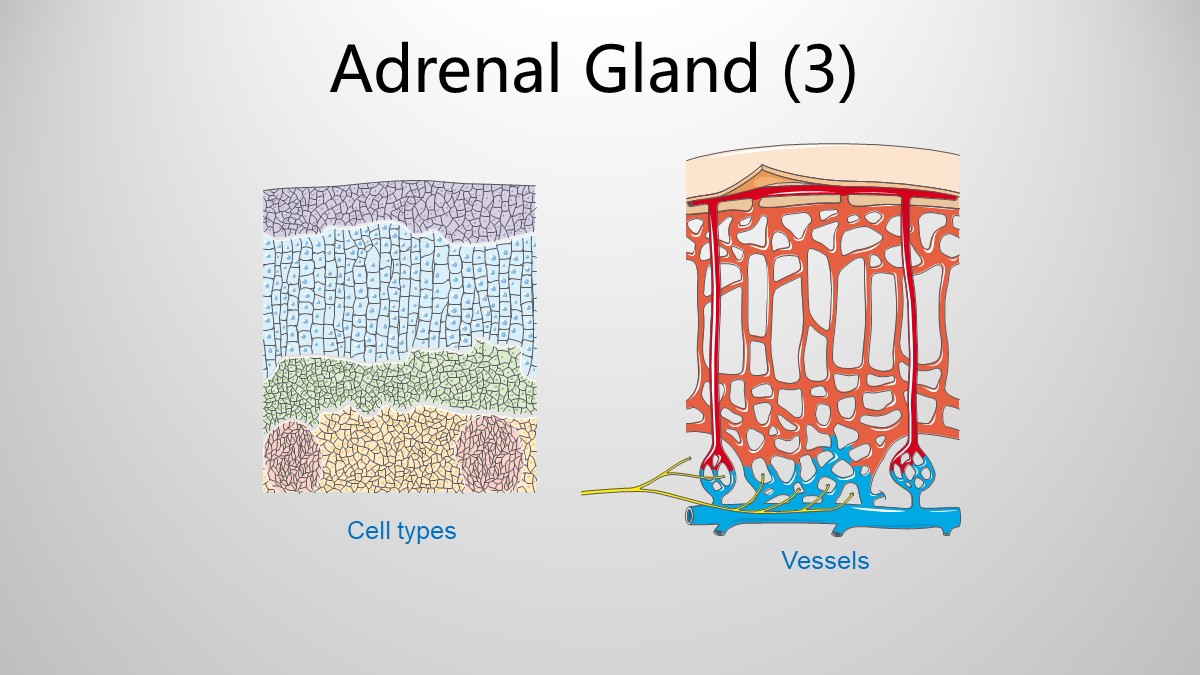 Adrenal Gland (3)

Cell types

Vessels